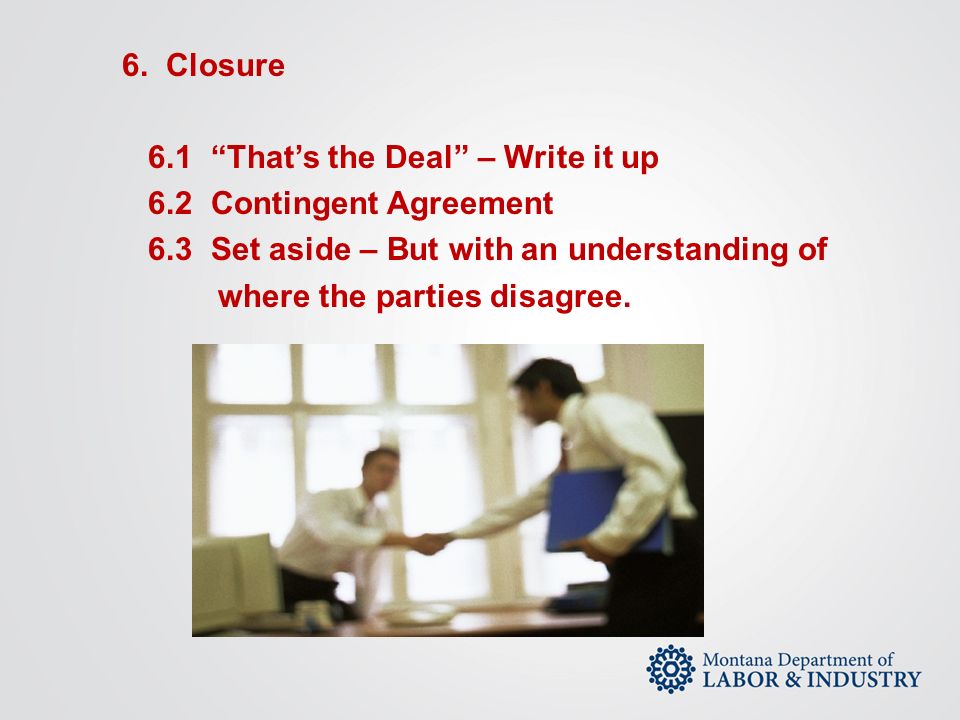 6. Closure

6.1 “That’s the Deal” – Write it up
6.2 Contingent Agreement
6.3 Set aside – But with an understanding of where the parties disagree.

Montana Department of
LABOR & INDUSTRY